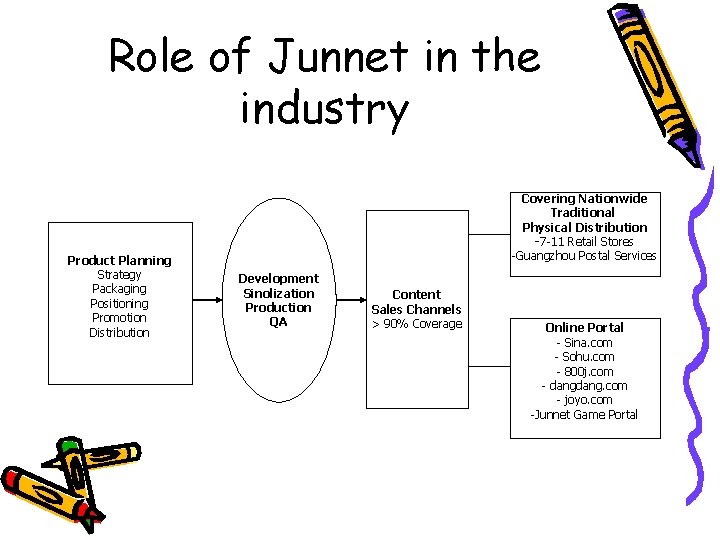 Role of Junnet in the industry

Product Planning
Strategy
Packaging
Positioning
Promotion
Distribution

Development
Sinolization
Production
QA

Content
Sales Channels
> 90% Coverage

Covering Nationwide
Traditional
Physical Distribution
-7-11 Retail Stores
-Guangzhou Postal Services

Online Portal
- Sina.com
- Sohu.com
- 800j.com
- dangdang.com
- joyo.com
-Junnet Game Portal